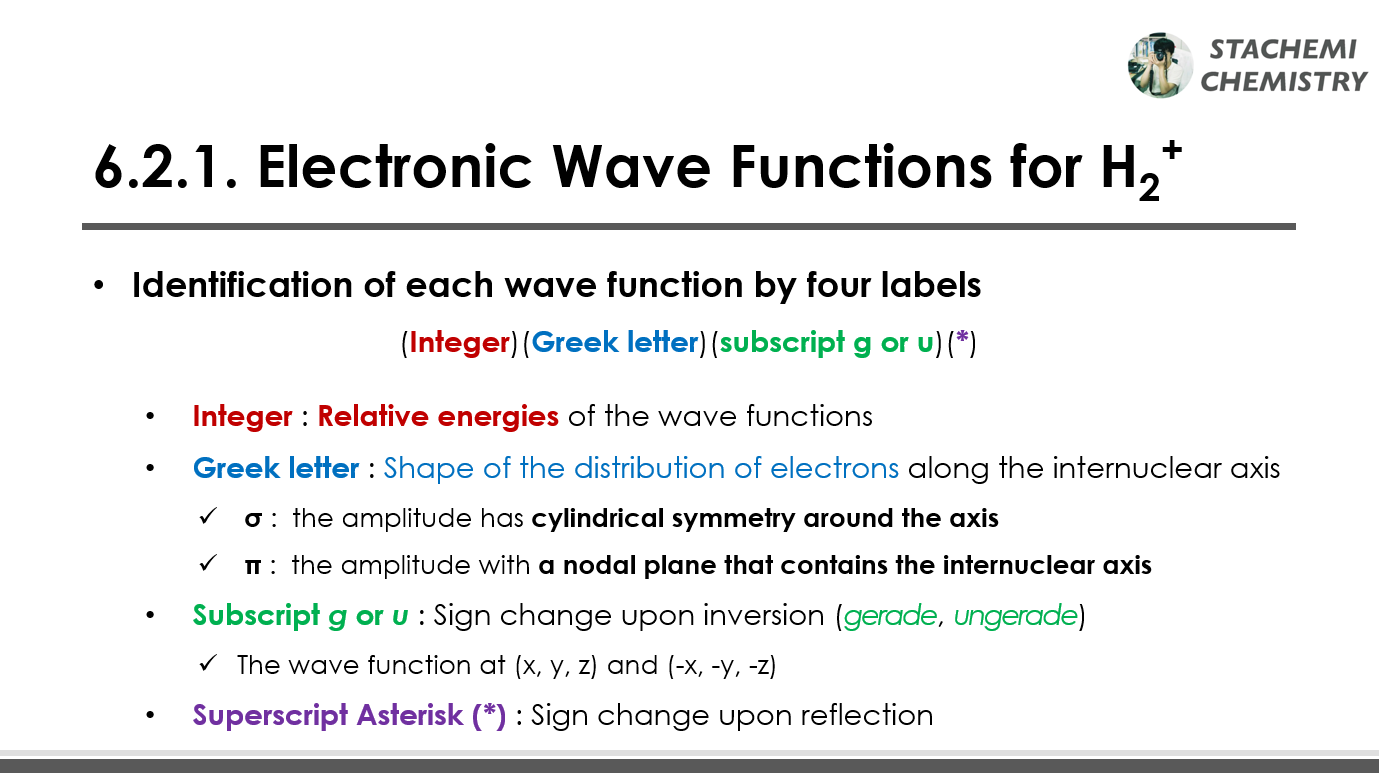 STACHEMI CHEMISTRY

6.2.1. Electronic Wave Functions for $H_2^+$

• Identification of each wave function by four labels

(Integer)(Greek letter)(subscript g or u)(*)

• Integer : Relative energies of the wave functions

• Greek letter : Shape of the distribution of electrons along the internuclear axis

✓ σ : the amplitude has cylindrical symmetry around the axis

✓ π : the amplitude with a nodal plane that contains the internuclear axis

• Subscript g or u : Sign change upon inversion (gerade, ungerade)

✓ The wave function at (x, y, z) and (-x, -y, -z)

• Superscript Asterisk (*) : Sign change upon reflection